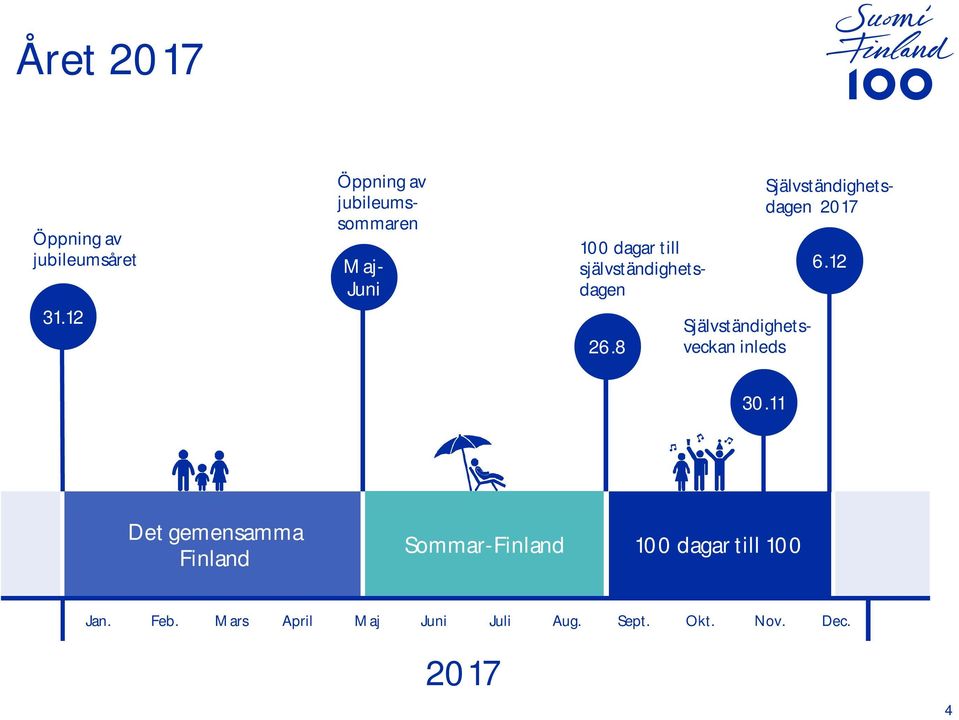 Året 2017

Suomi Finland 100

Öppning av jubileumsåret

31.12

Öppning av jubileumssommaren

Maj-Juni

100 dagar till självständighetsdagen

26.8

Självständighetsveckan inleds

30.11

Självständighetsdagen 2017

6.12

Det gemensamma Finland

Sommar-Finland

100 dagar till 100

Jan. Feb. Mars April Maj Juni Juli Aug. Sept. Okt. Nov. Dec.

2017

4